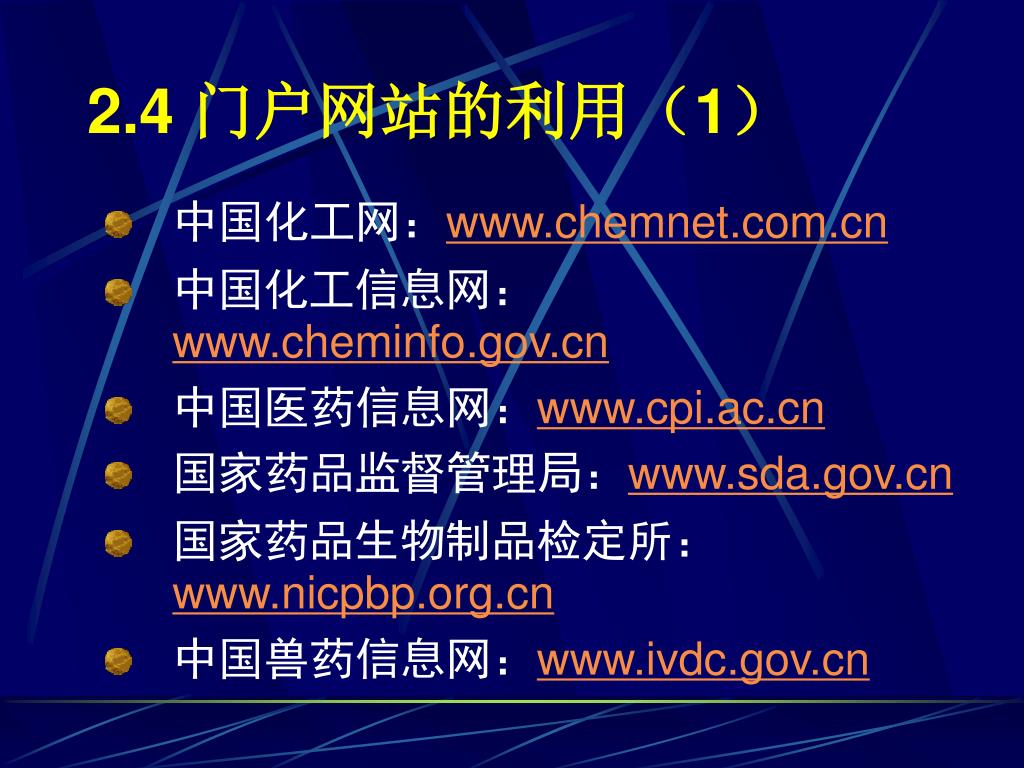 2.4 门户网站的利用（1）

中国化工网：www.chemnet.com.cn

中国化工信息网：www.cheminfo.gov.cn

中国医药信息网：www.cpi.ac.cn

国家药品监督管理局：www.sda.gov.cn

国家药品生物制品检定所：www.nicpbp.org.cn

中国兽药信息网：www.ivdc.gov.cn